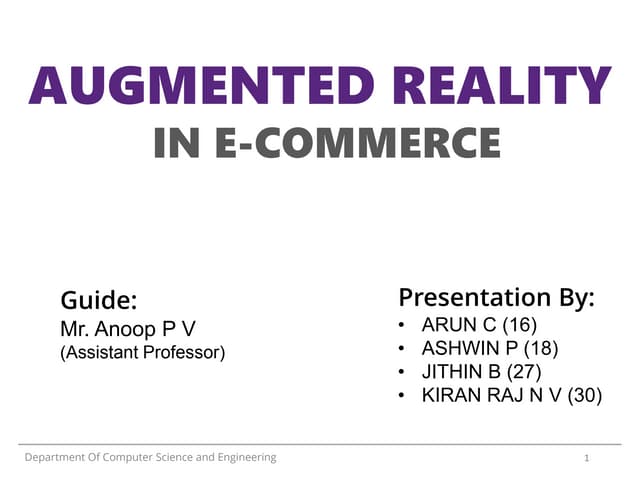 AUGMENTED REALITY
IN E-COMMERCE

Guide:
Mr. Anoop P V
(Assistant Professor)

Presentation By:
• ARUN C (16)
• ASHWIN P (18)
• JITHIN B (27)
• KIRAN RAJ N V (30)

Department Of Computer Science and Engineering

1